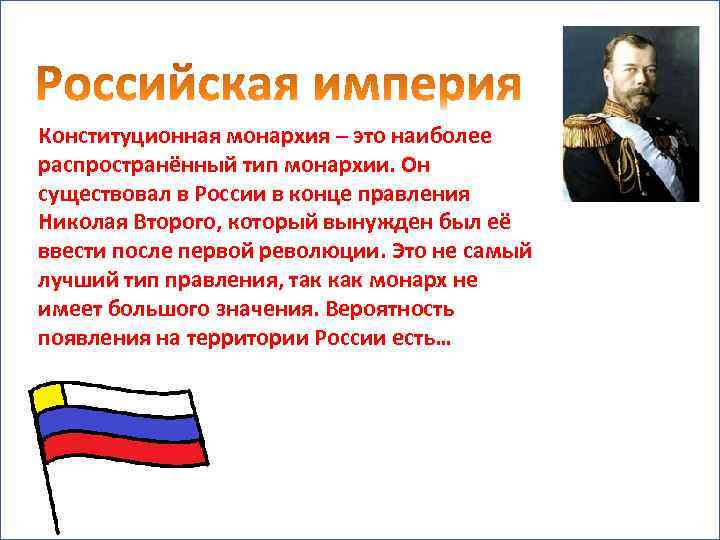 Российская империя

Конституционная монархия – это наиболее распространённый тип монархии. Он существовал в России в конце правления Николая Второго, который вынужден был её ввести после первой революции. Это не самый лучший тип правления, так как монарх не имеет большого значения. Вероятность появления на территории России есть…